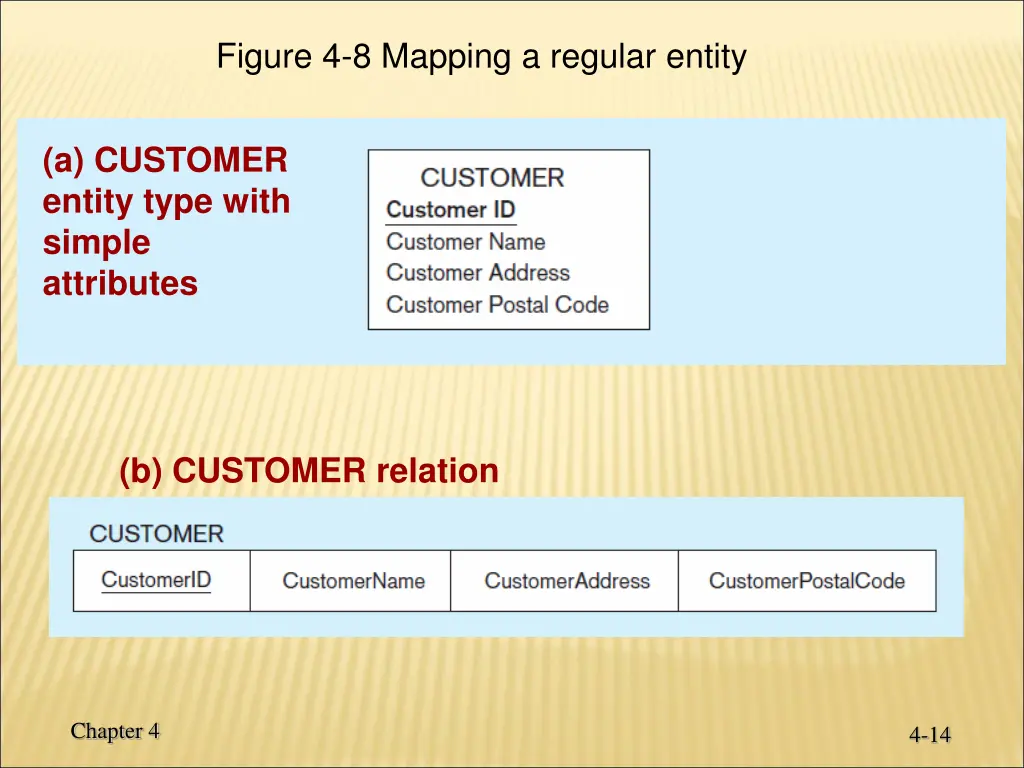 Figure 4-8 Mapping a regular entity

(a) CUSTOMER entity type with simple attributes

CUSTOMER
Customer ID
Customer Name
Customer Address
Customer Postal Code

(b) CUSTOMER relation

CUSTOMER

| CustomerID | CustomerName | CustomerAddress | CustomerPostalCode |
|---|---|---|---|

Chapter 4

4-14